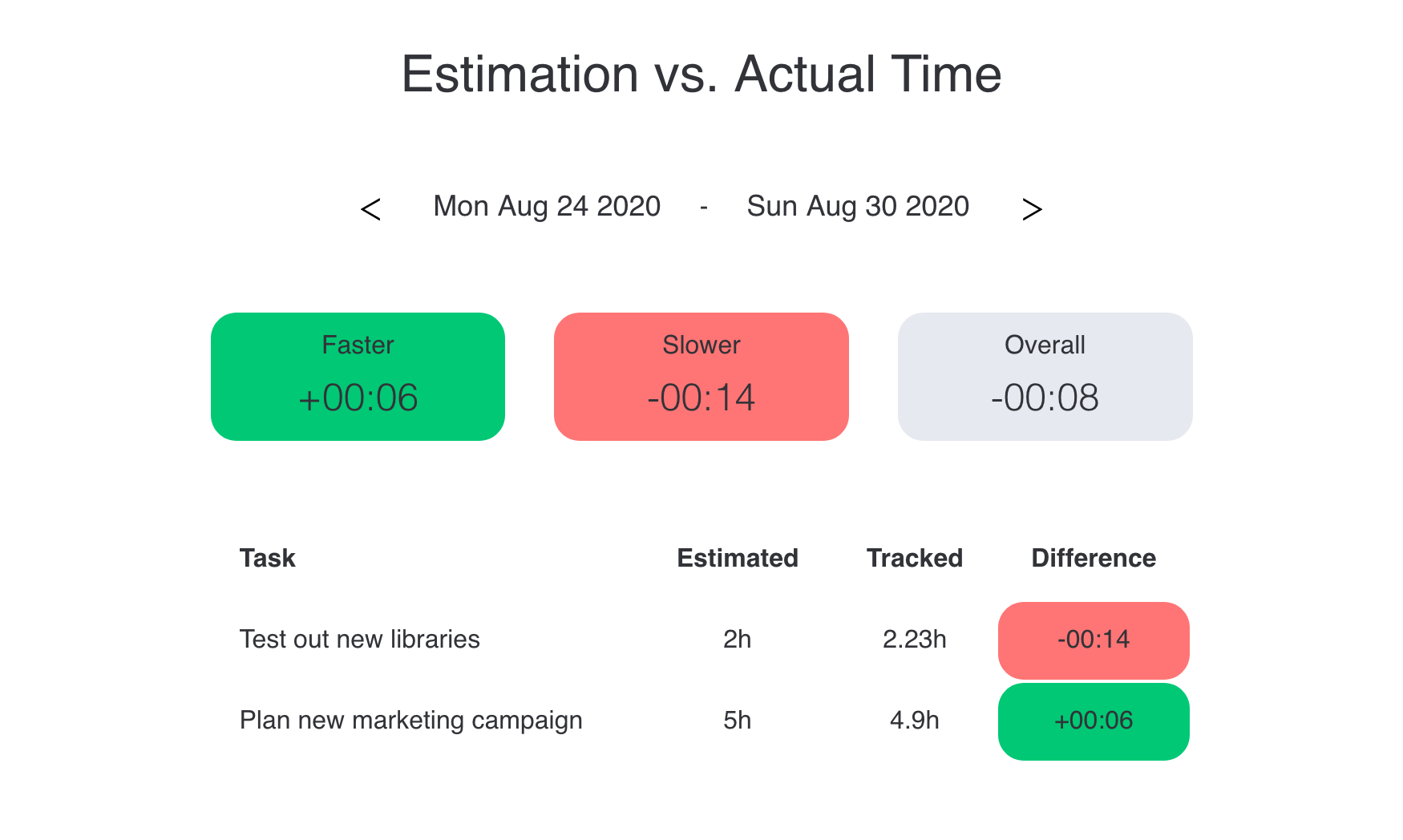 Estimation vs. Actual Time

< Mon Aug 24 2020 - Sun Aug 30 2020 >

Faster
+00:06

Slower
-00:14

Overall
-00:08

| Task | Estimated | Tracked | Difference |
|---|---|---|---|
| Test out new libraries | 2h | 2.23h | -00:14 |
| Plan new marketing campaign | 5h | 4.9h | +00:06 |